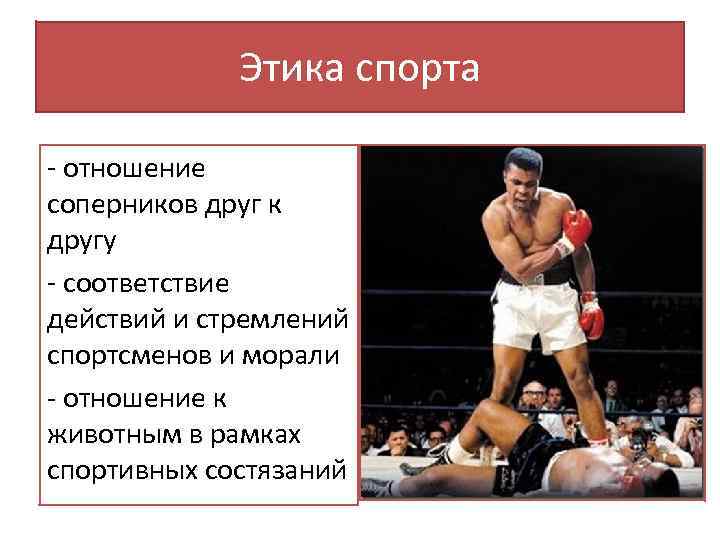 Этика спорта

- отношение соперников друг к другу

- соответствие действий и стремлений спортсменов и морали

- отношение к животным в рамках спортивных состязаний